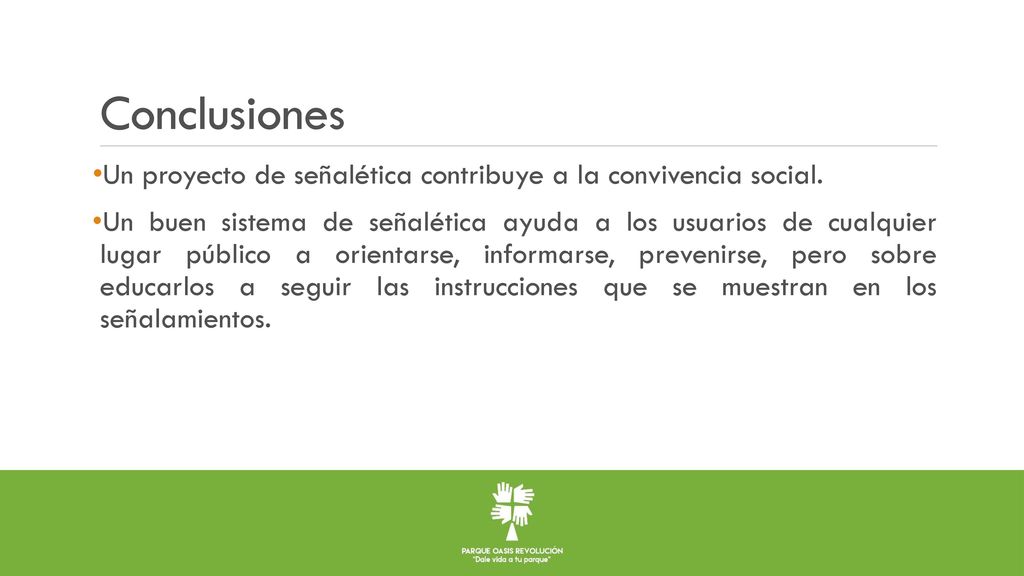 Conclusiones

•Un proyecto de señalética contribuye a la convivencia social.

•Un buen sistema de señalética ayuda a los usuarios de cualquier lugar público a orientarse, informarse, prevenirse, pero sobre educarlos a seguir las instrucciones que se muestran en los señalamientos.

PARQUE OASIS REVOLUCIÓN
"Dale vida a tu parque"